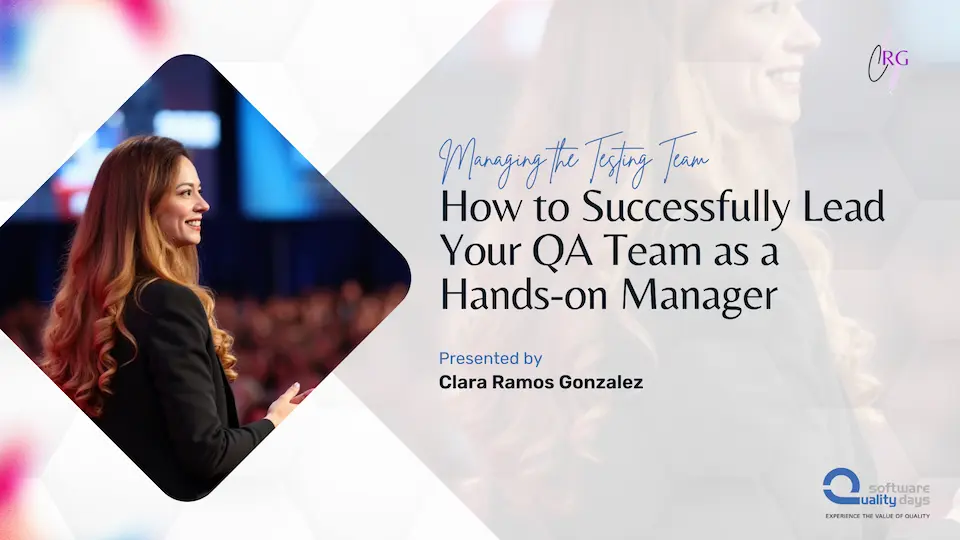 CRG

Managing the Testing Team

How to Successfully Lead Your QA Team as a Hands-on Manager

Presented by
Clara Ramos Gonzalez

software quality days
EXPERIENCE THE VALUE OF QUALITY